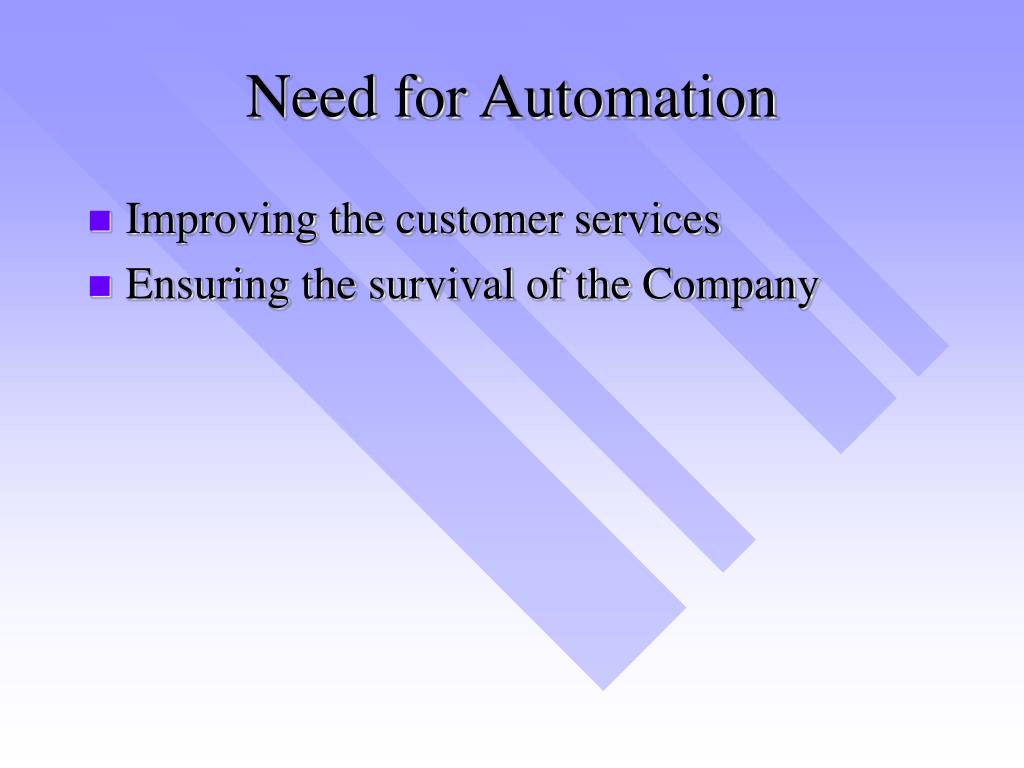 Need for Automation

- Improving the customer services
- Ensuring the survival of the Company